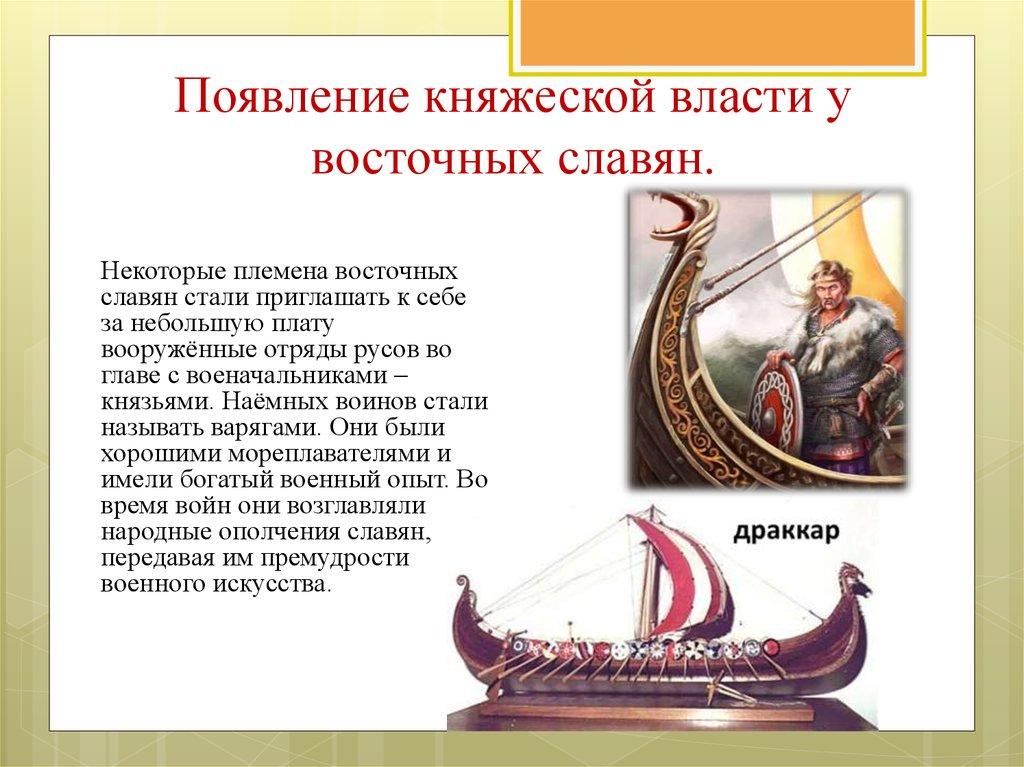 Появление княжеской власти у восточных славян.

Некоторые племена восточных славян стали приглашать к себе за небольшую плату вооружённые отряды русов во главе с военачальниками – князьями. Наёмных воинов стали называть варягами. Они были хорошими мореплавателями и имели богатый военный опыт. Во время войн они возглавляли народные ополчения славян, передавая им премудрости военного искусства.

драккар